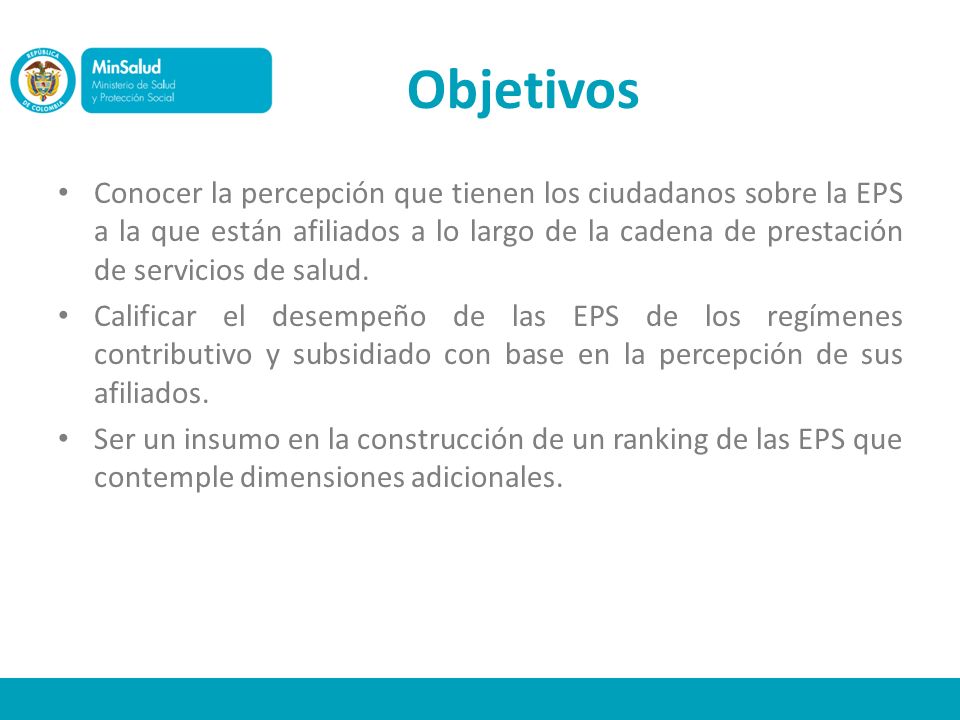 REPÚBLICA DE COLOMBIA

MinSalud
Ministerio de Salud y Protección Social

Objetivos

• Conocer la percepción que tienen los ciudadanos sobre la EPS a la que están afiliados a lo largo de la cadena de prestación de servicios de salud.
• Calificar el desempeño de las EPS de los regímenes contributivo y subsidiado con base en la percepción de sus afiliados.
• Ser un insumo en la construcción de un ranking de las EPS que contemple dimensiones adicionales.